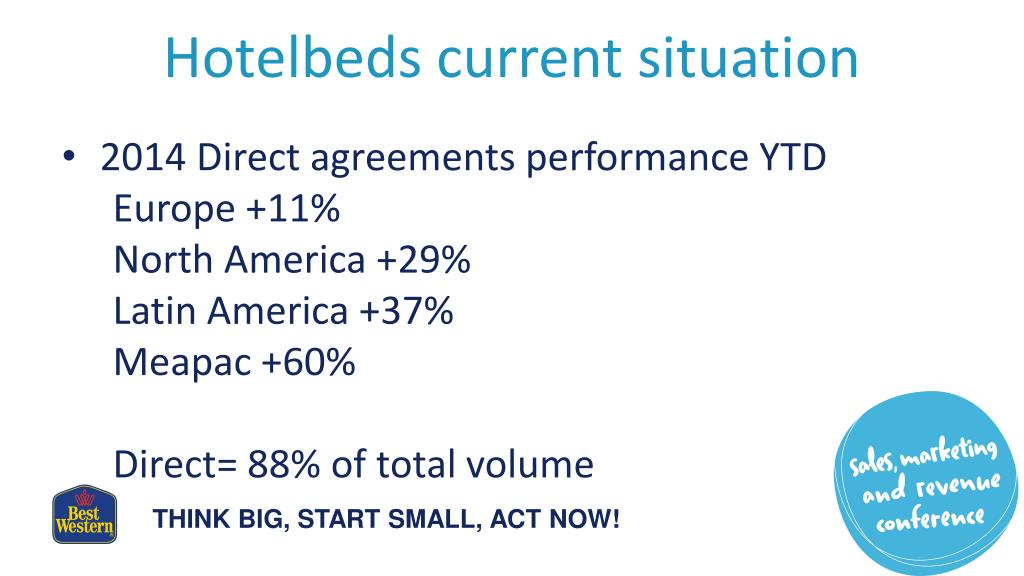 Hotelbeds current situation

• 2014 Direct agreements performance YTD
Europe +11%
North America +29%
Latin America +37%
Meapac +60%

Direct= 88% of total volume

Best Western

THINK BIG, START SMALL, ACT NOW!

sales, marketing and revenue conference